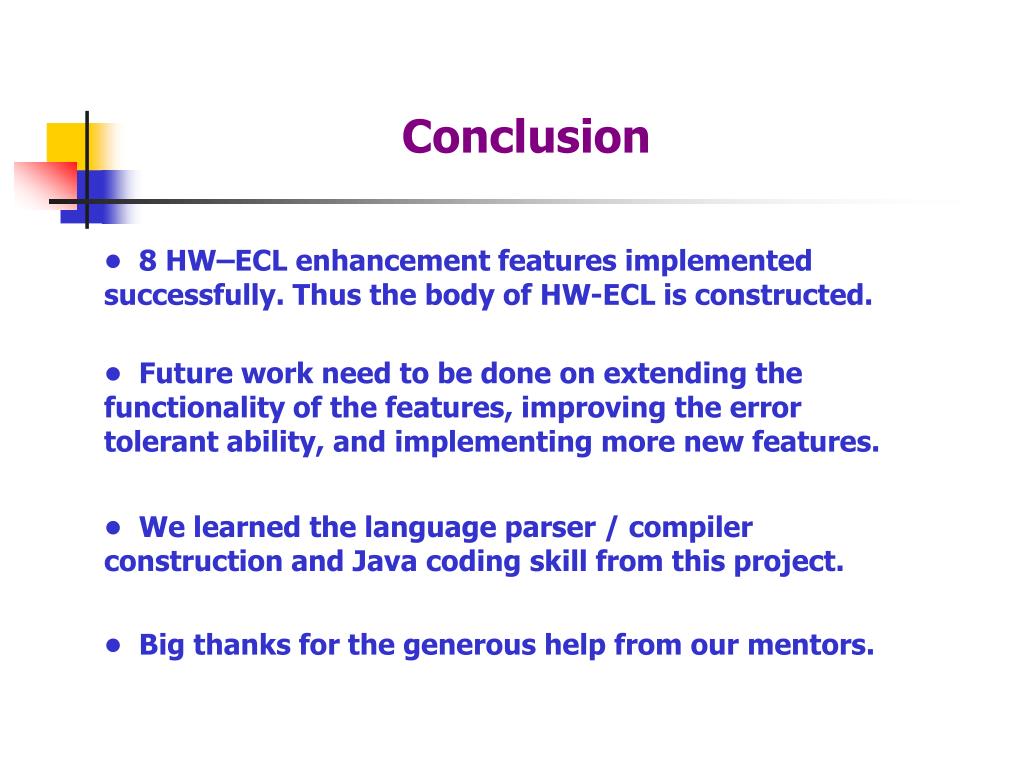 Conclusion

• 8 HW–ECL enhancement features implemented successfully. Thus the body of HW-ECL is constructed.

• Future work need to be done on extending the functionality of the features, improving the error tolerant ability, and implementing more new features.

• We learned the language parser / compiler construction and Java coding skill from this project.

• Big thanks for the generous help from our mentors.